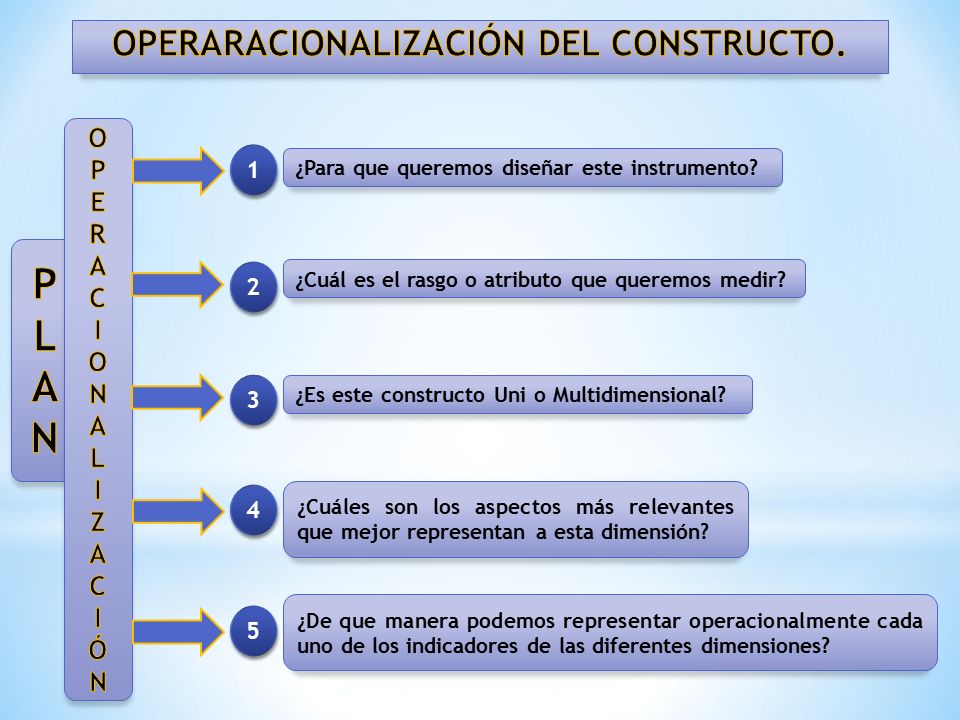 OPERARACIONALIZACIÓN DEL CONSTRUCTO.

PLAN

OPERACIONALIZACIÓN

1 ¿Para que queremos diseñar este instrumento?

2 ¿Cuál es el rasgo o atributo que queremos medir?

3 ¿Es este constructo Uni o Multidimensional?

4 ¿Cuáles son los aspectos más relevantes que mejor representan a esta dimensión?

5 ¿De que manera podemos representar operacionalmente cada uno de los indicadores de las diferentes dimensiones?